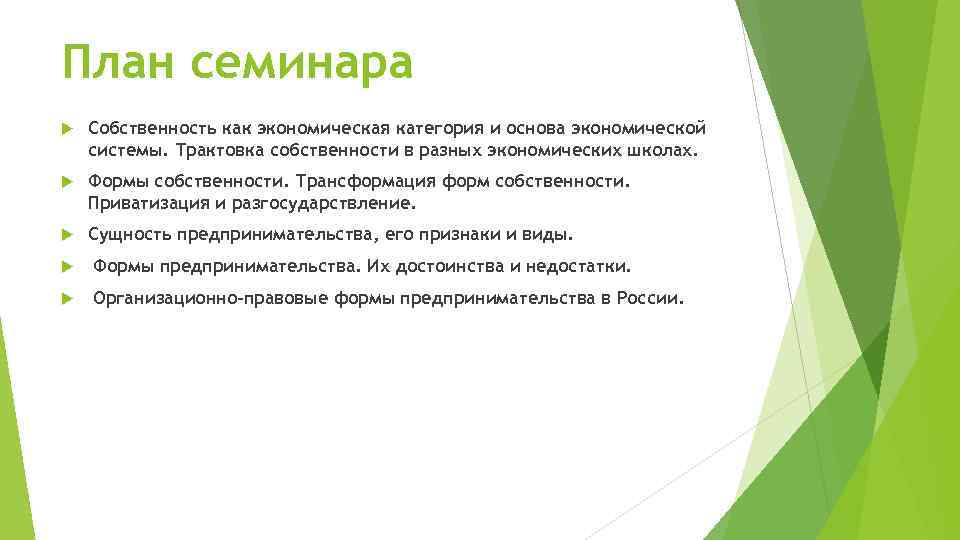 План семинара

Собственность как экономическая категория и основа экономической системы. Трактовка собственности в разных экономических школах.

Формы собственности. Трансформация форм собственности. Приватизация и разгосударствление.

Сущность предпринимательства, его признаки и виды.

Формы предпринимательства. Их достоинства и недостатки.

Организационно-правовые формы предпринимательства в России.